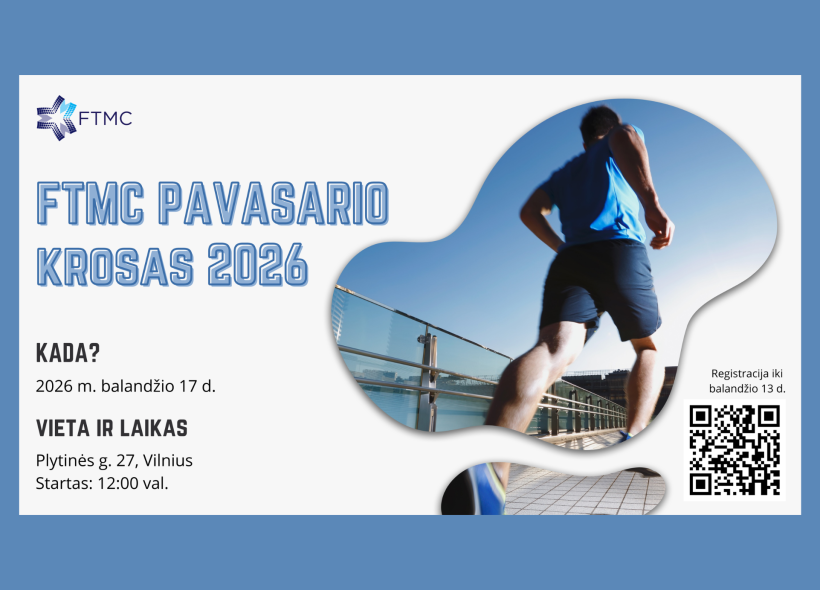 FTMC

FTMC PAVASARIO KROSAS 2026

KADA?

2026 m. balandžio 17 d.

VIETA IR LAIKAS

Plytinės g. 27, Vilnius
Startas: 12:00 val.

Registracija iki balandžio 13 d.